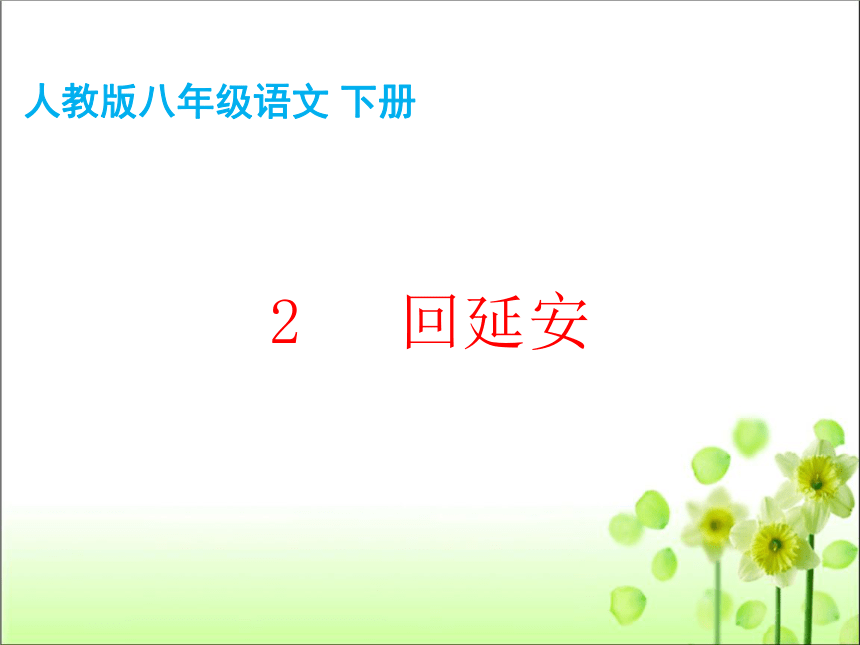 人教版八年级语文 下册

2　回延安